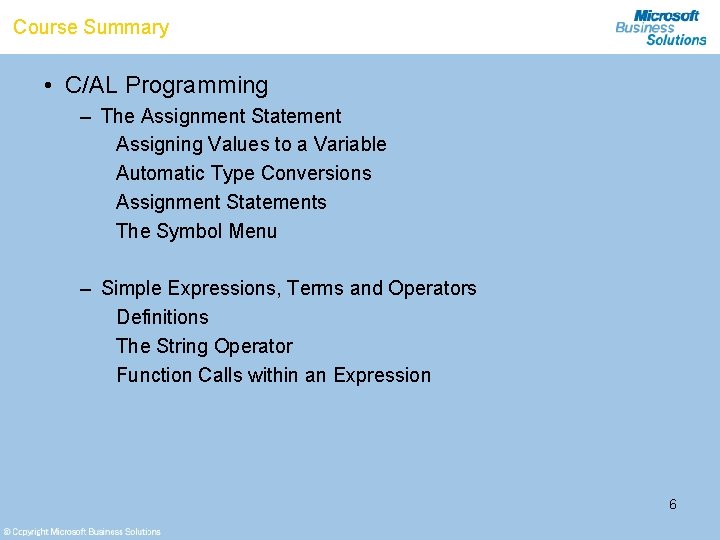 Course Summary

Microsoft Business Solutions

• C/AL Programming

– The Assignment Statement

Assigning Values to a Variable

Automatic Type Conversions

Assignment Statements

The Symbol Menu

– Simple Expressions, Terms and Operators

Definitions

The String Operator

Function Calls within an Expression

6

© Copyright Microsoft Business Solutions